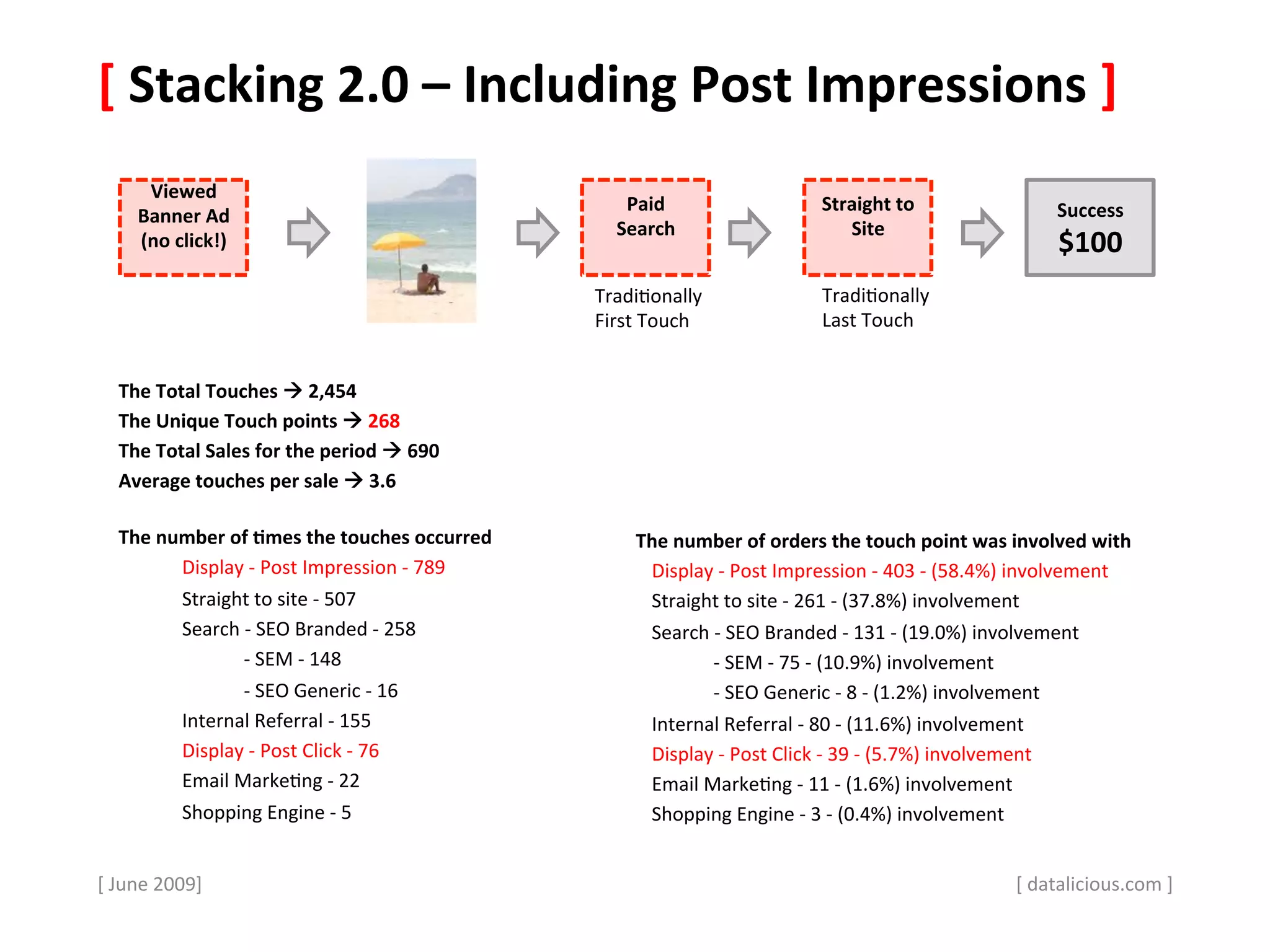 [ Stacking 2.0 – Including Post Impressions ]

Viewed Banner Ad (no click!)

Paid Search

Traditionally First Touch

Straight to Site

Traditionally Last Touch

Success $100

The Total Touches → 2,454
The Unique Touch points → 268
The Total Sales for the period → 690
Average touches per sale → 3.6

The number of times the touches occurred
Display - Post Impression - 789
Straight to site - 507
Search - SEO Branded - 258
- SEM - 148
- SEO Generic - 16
Internal Referral - 155
Display - Post Click - 76
Email Marketing - 22
Shopping Engine - 5

The number of orders the touch point was involved with
Display - Post Impression - 403 - (58.4%) involvement
Straight to site - 261 - (37.8%) involvement
Search - SEO Branded - 131 - (19.0%) involvement
- SEM - 75 - (10.9%) involvement
- SEO Generic - 8 - (1.2%) involvement
Internal Referral - 80 - (11.6%) involvement
Display - Post Click - 39 - (5.7%) involvement
Email Marketing - 11 - (1.6%) involvement
Shopping Engine - 3 - (0.4%) involvement

[ June 2009]

[ datalicious.com ]